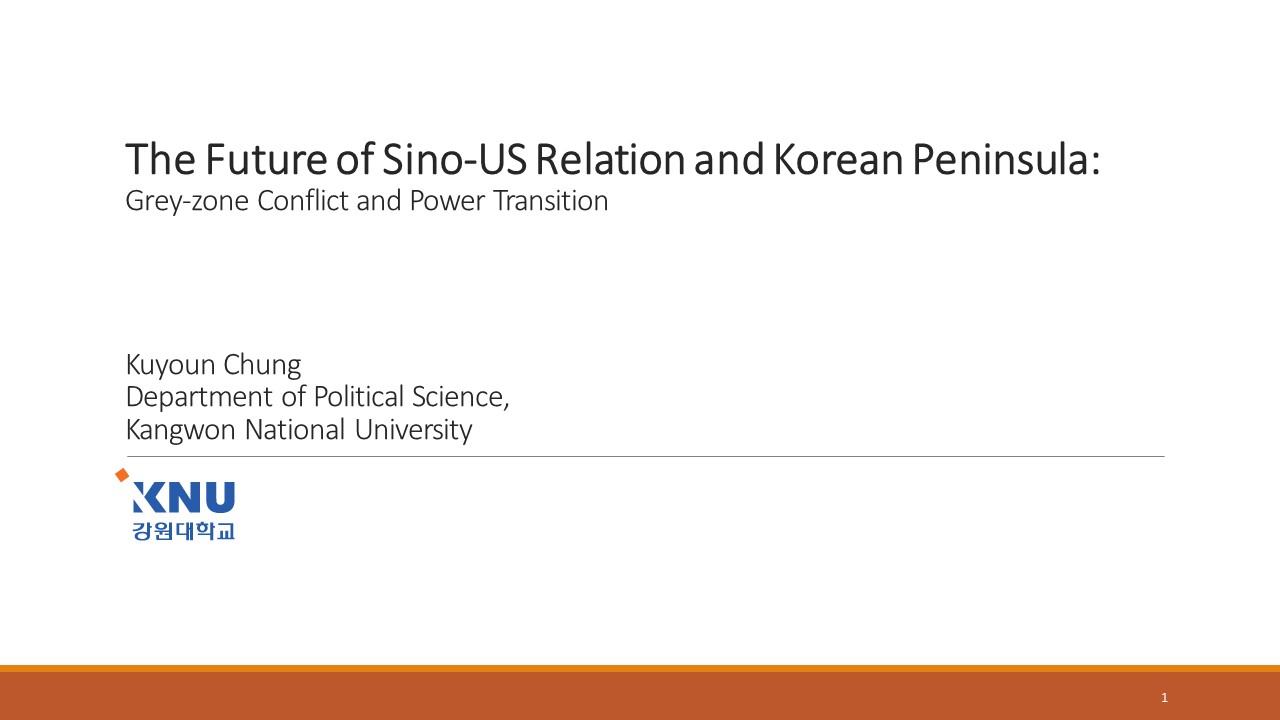 The Future of Sino-US Relation and Korean Peninsula:
Grey-zone Conflict and Power Transition

Kuyoun Chung
Department of Political Science,
Kangwon National University

KNU
강원대학교

1